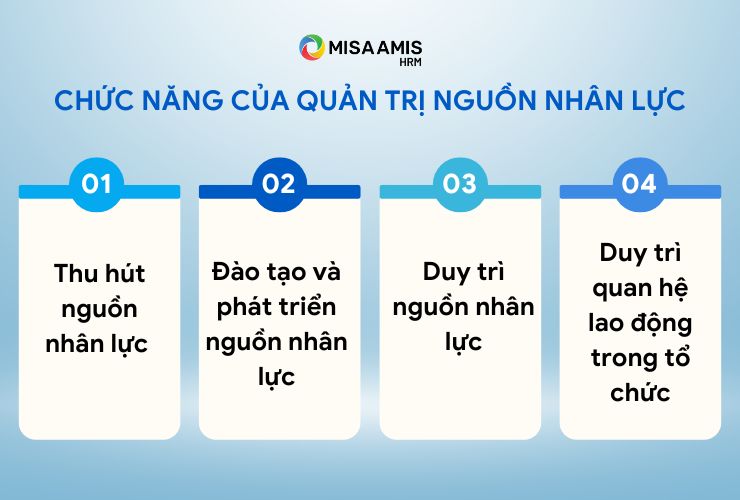 MISA AMIS HRM

CHỨC NĂNG CỦA QUẢN TRỊ NGUỒN NHÂN LỰC

01

Thu hút nguồn nhân lực

02

Đào tạo và phát triển nguồn nhân lực

03

Duy trì nguồn nhân lực

04

Duy trì quan hệ lao động trong tổ chức